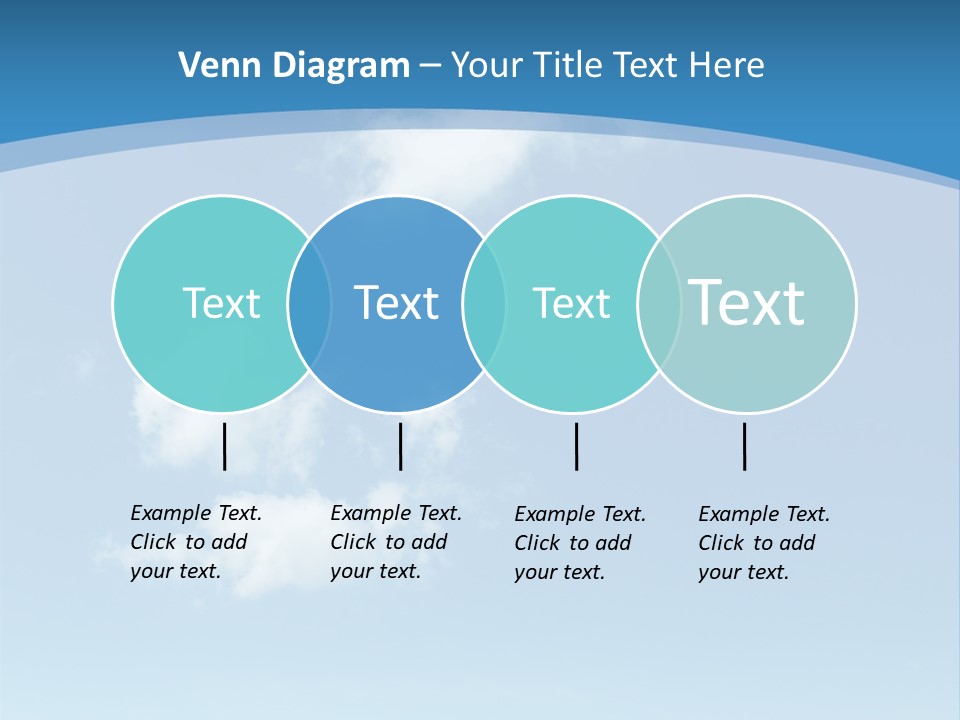 Venn Diagram – Your Title Text Here

Text

Text

Text

Text

Example Text. Click to add your text.

Example Text. Click to add your text.

Example Text. Click to add your text.

Example Text. Click to add your text.